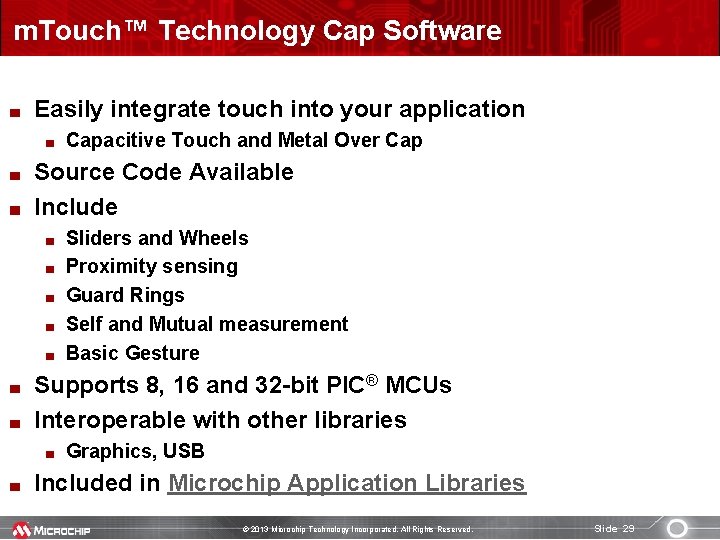 mTouch™ Technology Cap Software

Easily integrate touch into your application

Capacitive Touch and Metal Over Cap

Source Code Available

Include

Sliders and Wheels

Proximity sensing

Guard Rings

Self and Mutual measurement

Basic Gesture

Supports 8, 16 and 32-bit PIC® MCUs

Interoperable with other libraries

Graphics, USB

Included in Microchip Application Libraries

MICROCHIP

© 2013 Microchip Technology Incorporated. All Rights Reserved.

Slide 29